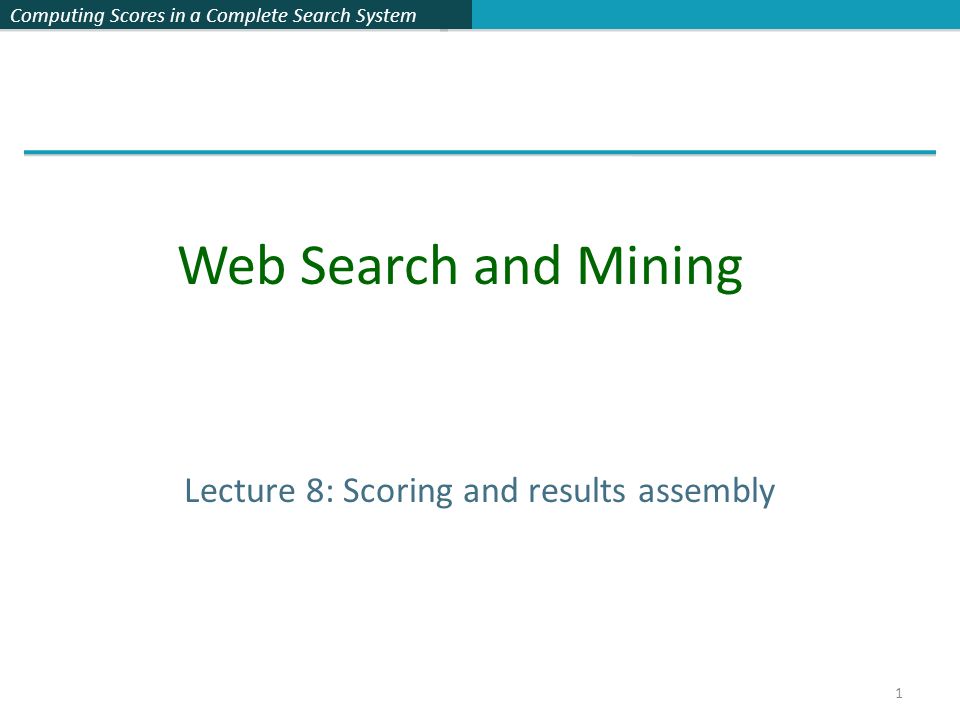 Computing Scores in a Complete Search System

Web Search and Mining

Lecture 8: Scoring and results assembly

1